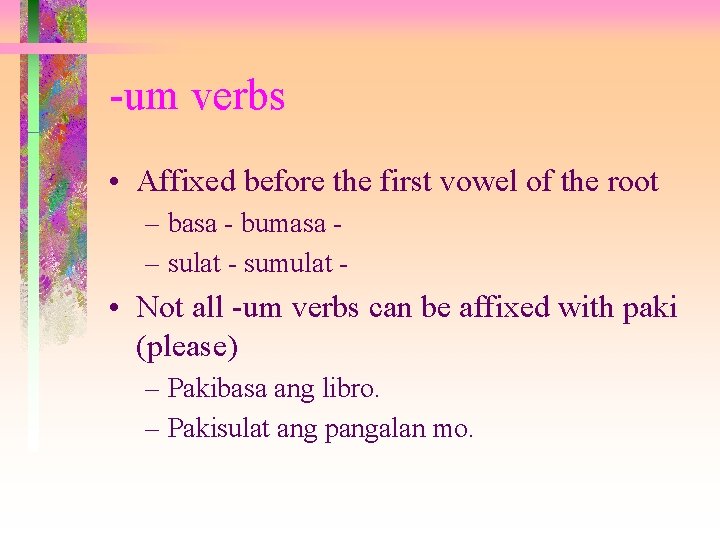 -um verbs

• Affixed before the first vowel of the root
  – basa - bumasa -
  – sulat - sumulat -

• Not all -um verbs can be affixed with paki (please)
  – Pakibasa ang libro.
  – Pakisulat ang pangalan mo.